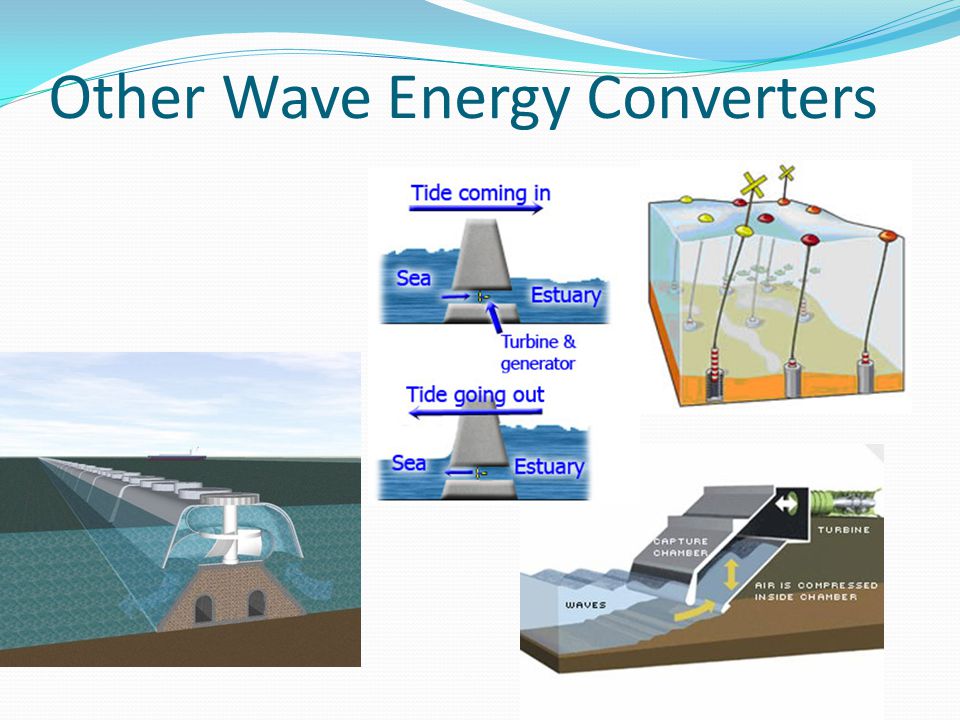 Other Wave Energy Converters

Tide coming in

Sea

Estuary

Turbine & generator

Tide going out

Sea

Estuary

CAPTURE CHAMBER

TURBINE

AIR IS COMPRESSED INSIDE CHAMBER

WAVES